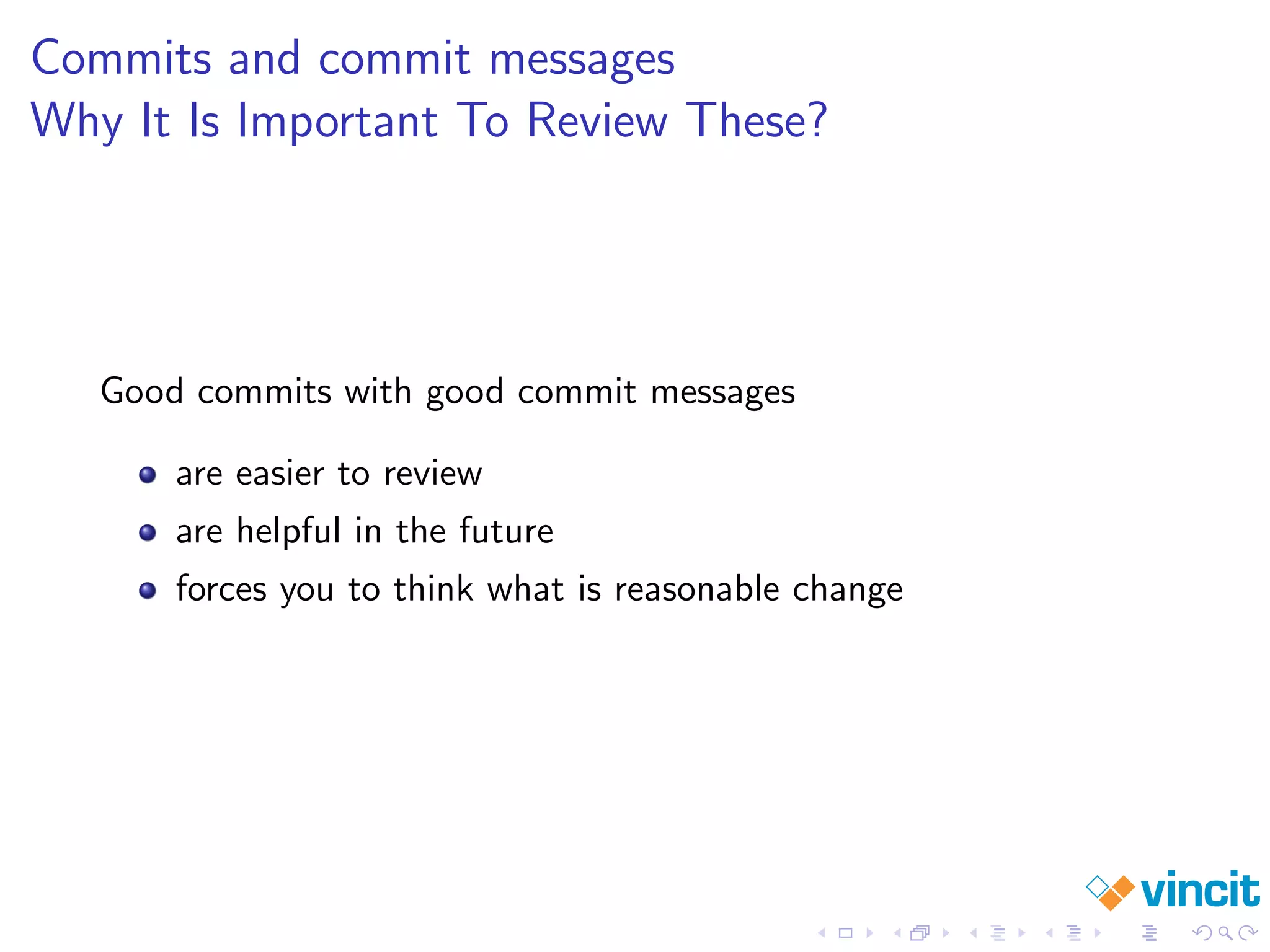 Commits and commit messages
Why It Is Important To Review These?

Good commits with good commit messages

- are easier to review
- are helpful in the future
- forces you to think what is reasonable change

vincit